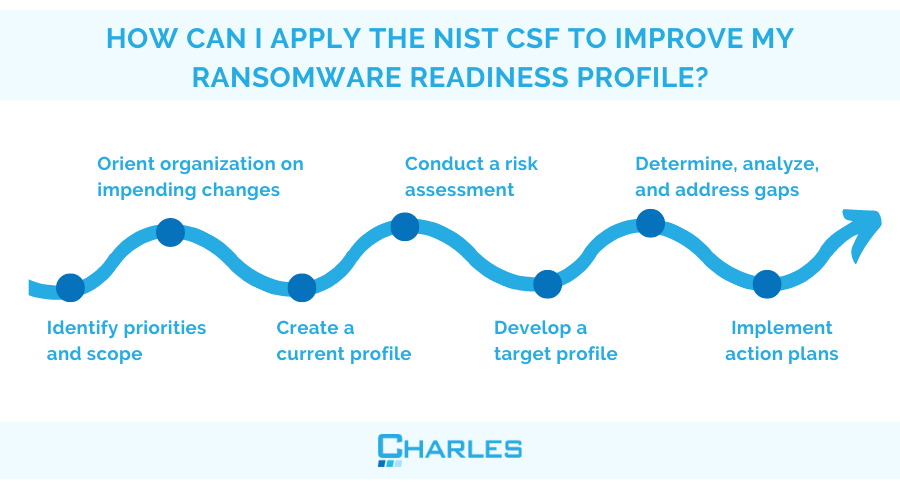 HOW CAN I APPLY THE NIST CSF TO IMPROVE MY RANSOMWARE READINESS PROFILE?

Identify priorities and scope

Orient organization on impending changes

Create a current profile

Conduct a risk assessment

Develop a target profile

Determine, analyze, and address gaps

Implement action plans

CHARLES